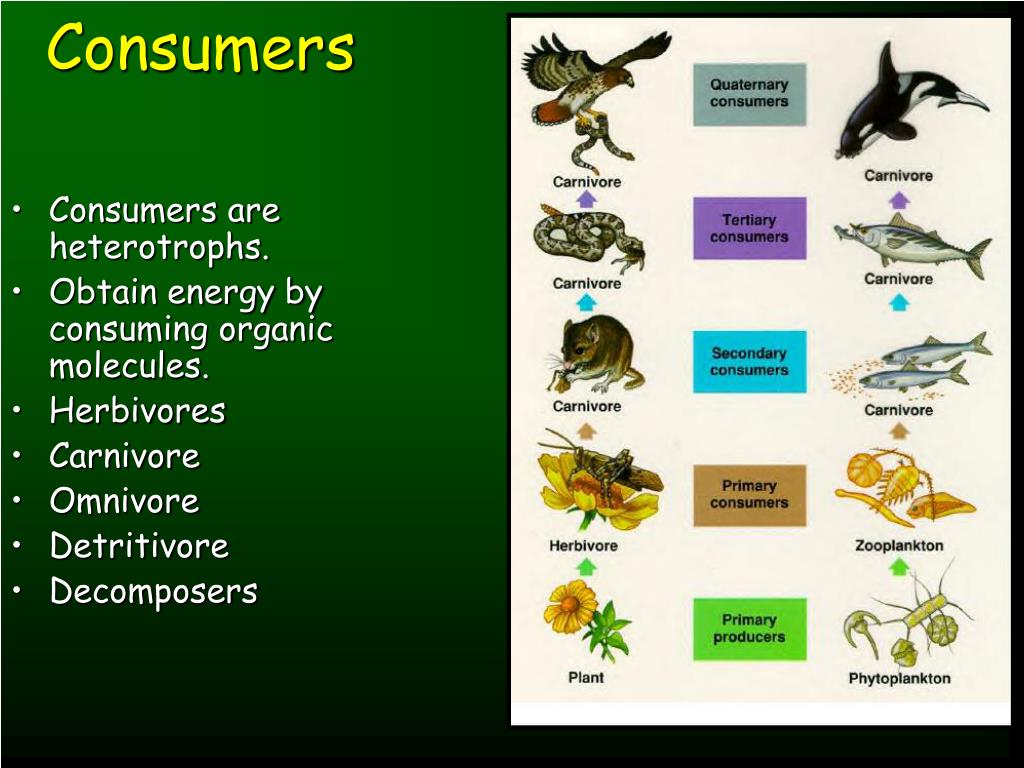 Consumers

• Consumers are heterotrophs.
• Obtain energy by consuming organic molecules.
• Herbivores
• Carnivore
• Omnivore
• Detritivore
• Decomposers

Carnivore
Quaternary consumers
Carnivore

Carnivore
Tertiary consumers
Carnivore

Carnivore
Secondary consumers
Carnivore

Herbivore
Primary consumers
Zooplankton

Plant
Primary producers
Phytoplankton